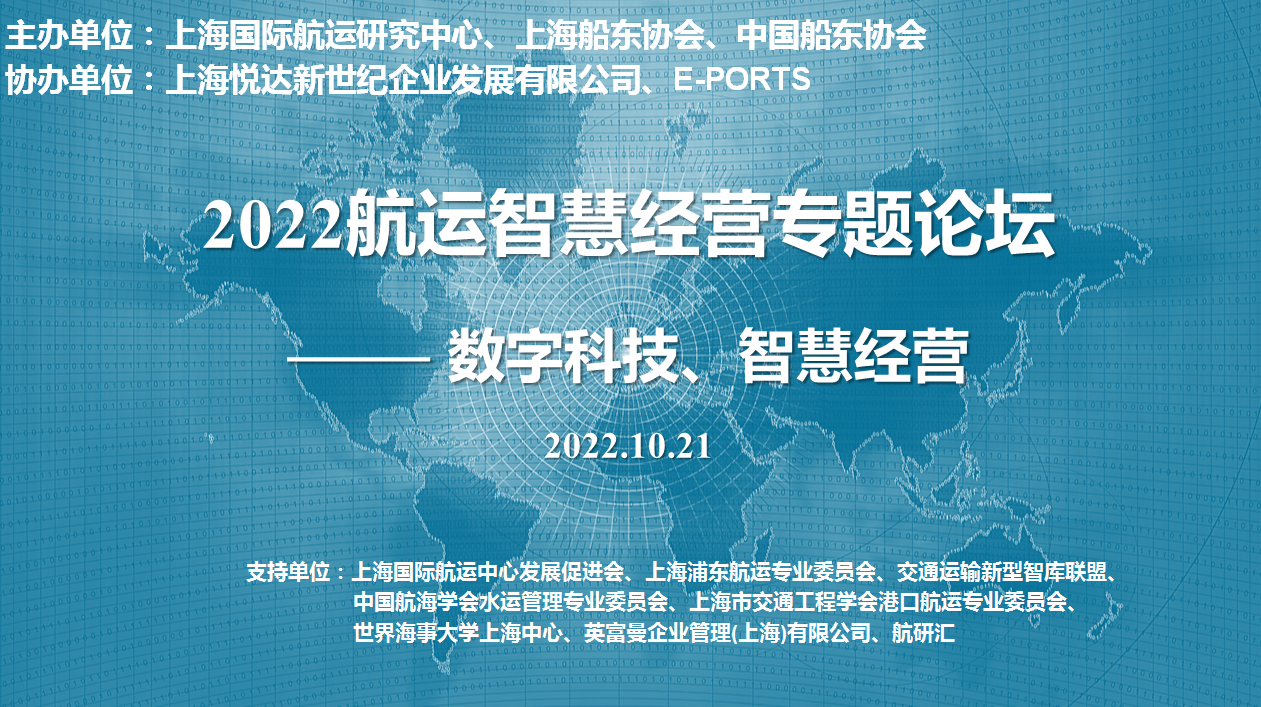 主办单位：上海国际航运研究中心、上海船东协会、中国船东协会
协办单位：上海悦达新世纪企业发展有限公司、E-PORTS

2022航运智慧经营专题论坛

—— 数字科技、智慧经营

2022.10.21

支持单位：上海国际航运中心发展促进会、上海浦东航运专业委员会、交通运输新型智库联盟、中国航海学会水运管理专业委员会、上海市交通工程学会港口航运专业委员会、世界海事大学上海中心、英富曼企业管理(上海)有限公司、航研汇